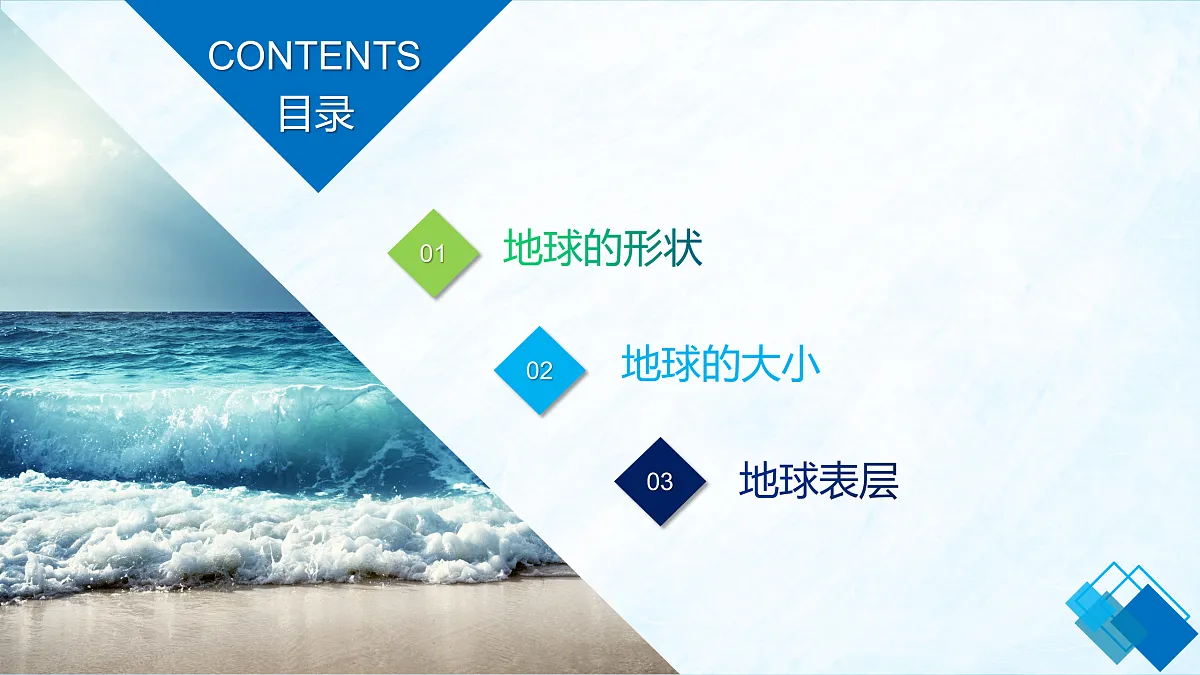 CONTENTS
目录

01 地球的形状

02 地球的大小

03 地球表层